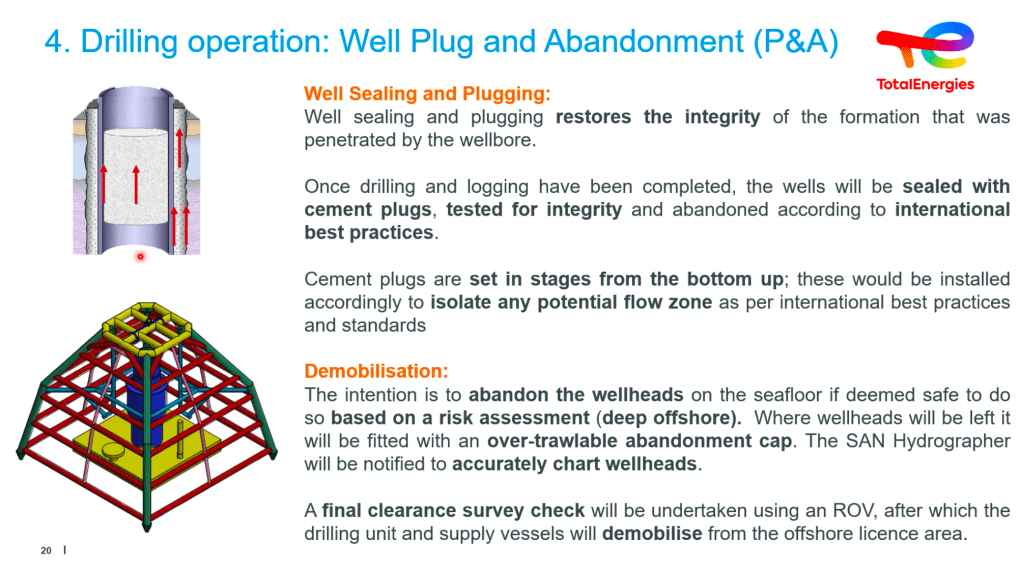 4. Drilling operation: Well Plug and Abandonment (P&A)

TotalEnergies

Well Sealing and Plugging:
Well sealing and plugging restores the integrity of the formation that was penetrated by the wellbore.

Once drilling and logging have been completed, the wells will be sealed with cement plugs, tested for integrity and abandoned according to international best practices.

Cement plugs are set in stages from the bottom up; these would be installed accordingly to isolate any potential flow zone as per international best practices and standards

Demobilisation:
The intention is to abandon the wellheads on the seafloor if deemed safe to do so based on a risk assessment (deep offshore). Where wellheads will be left it will be fitted with an over-trawlable abandonment cap. The SAN Hydrographer will be notified to accurately chart wellheads.

A final clearance survey check will be undertaken using an ROV, after which the drilling unit and supply vessels will demobilise from the offshore licence area.

20